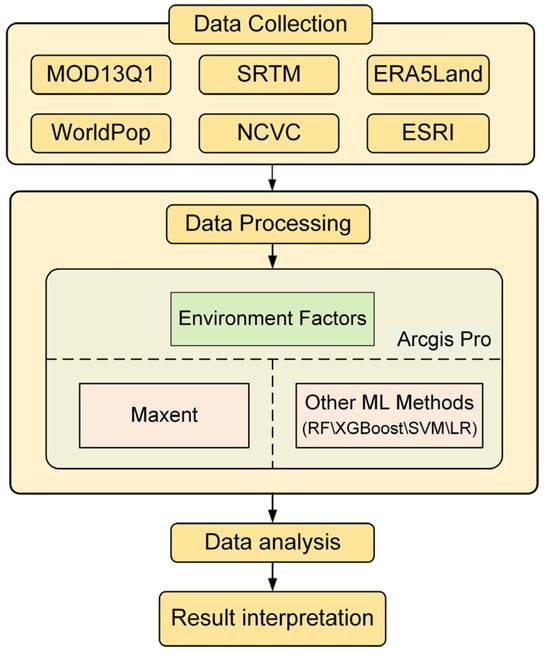 Data Collection

MOD13Q1

SRTM

ERA5Land

WorldPop

NCVC

ESRI

Data Processing

Environment Factors

Arcgis Pro

Maxent

Other ML Methods
(RF\XGBoost\SVM\LR)

Data analysis

Result interpretation